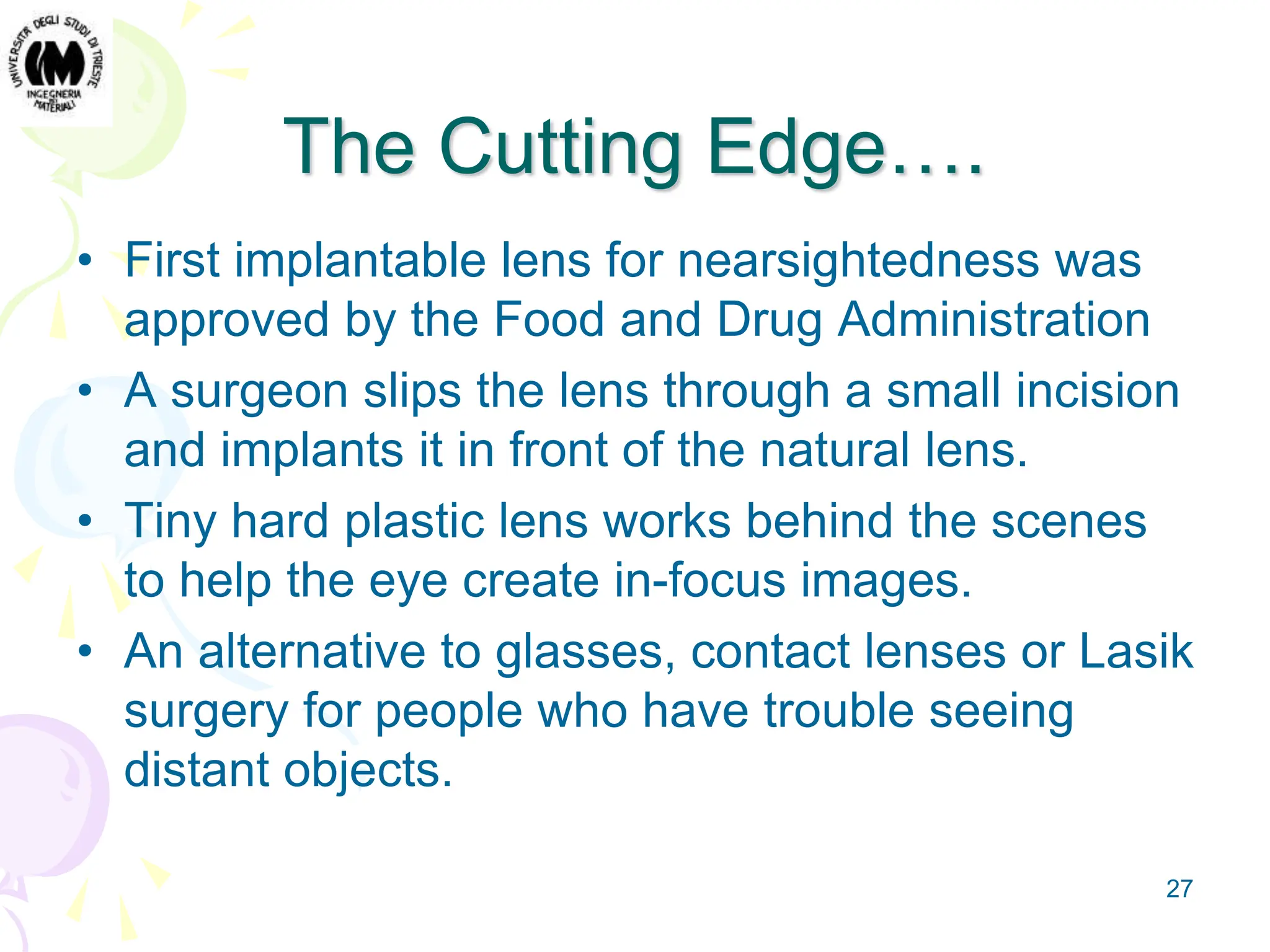 UNIVERSITÀ DEGLI STUDI DI TRIESTE
INGEGNERIA DEI MATERIALI

The Cutting Edge….

• First implantable lens for nearsightedness was approved by the Food and Drug Administration
• A surgeon slips the lens through a small incision and implants it in front of the natural lens.
• Tiny hard plastic lens works behind the scenes to help the eye create in-focus images.
• An alternative to glasses, contact lenses or Lasik surgery for people who have trouble seeing distant objects.

27